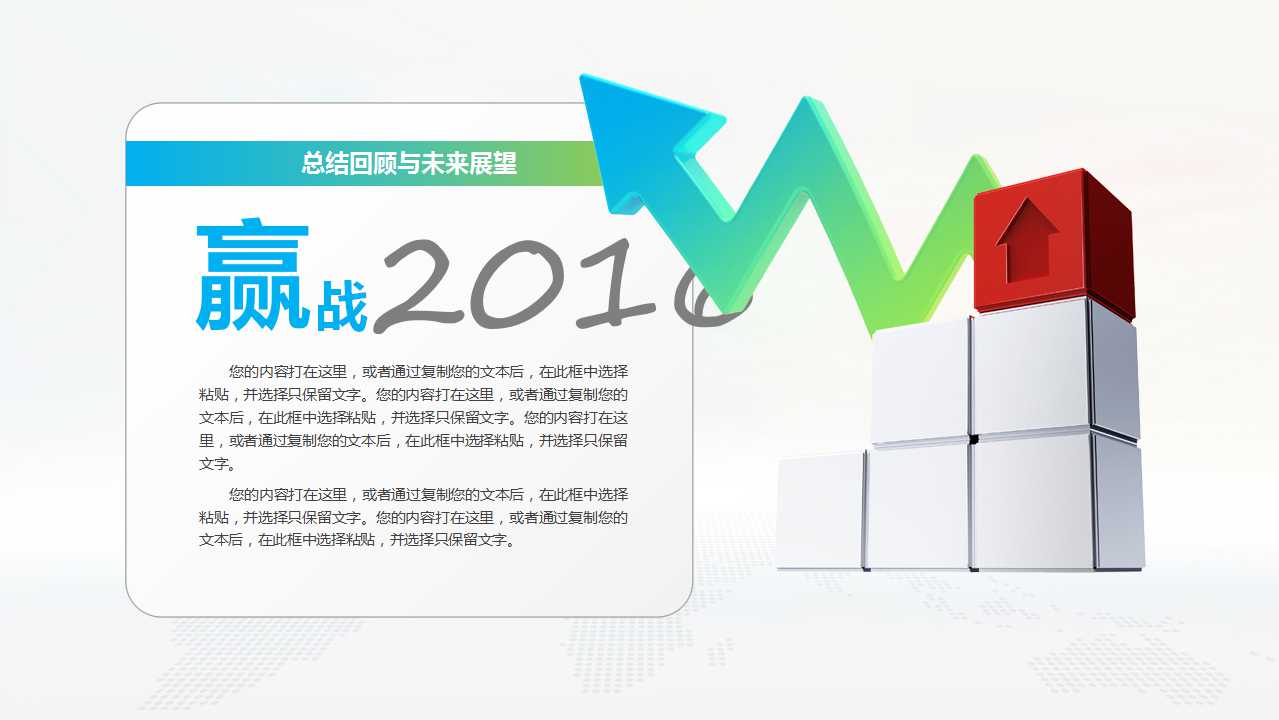 总结回顾与未来展望

赢战2016

您的内容打在这里，或者通过复制您的文本后，在此框中选择粘贴，并选择只保留文字。您的内容打在这里，或者通过复制您的文本后，在此框中选择粘贴，并选择只保留文字。您的内容打在这里，或者通过复制您的文本后，在此框中选择粘贴，并选择只保留文字。

您的内容打在这里，或者通过复制您的文本后，在此框中选择粘贴，并选择只保留文字。您的内容打在这里，或者通过复制您的文本后，在此框中选择粘贴，并选择只保留文字。